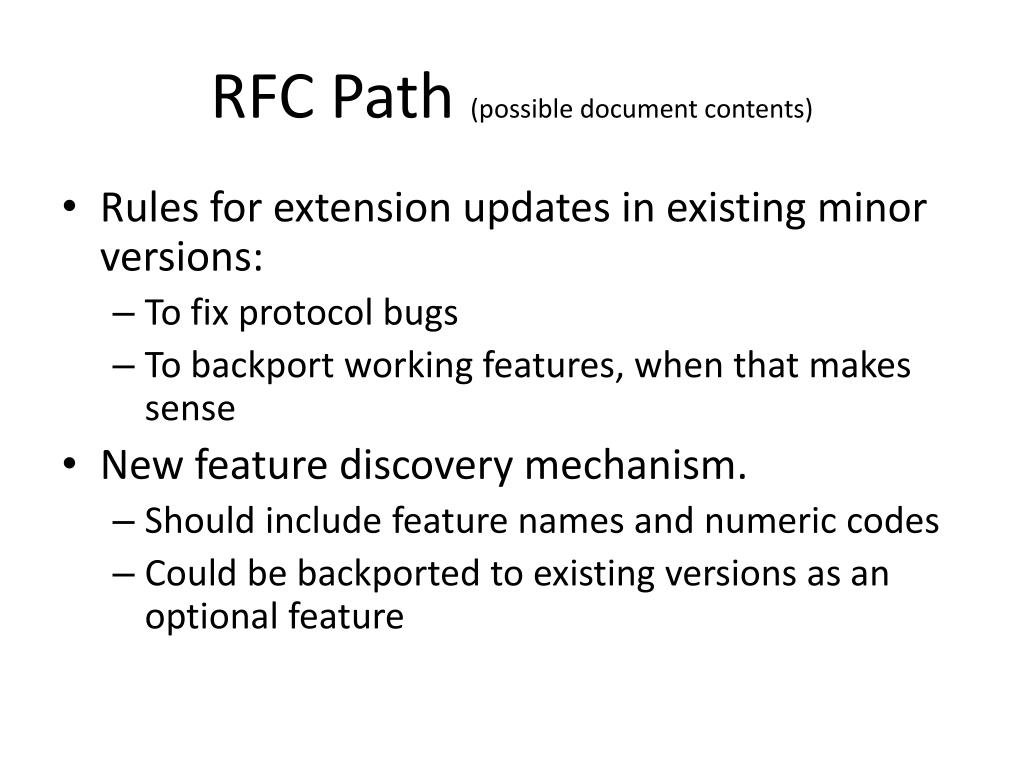 RFC Path (possible document contents)

• Rules for extension updates in existing minor versions:
– To fix protocol bugs
– To backport working features, when that makes sense
• New feature discovery mechanism.
– Should include feature names and numeric codes
– Could be backported to existing versions as an optional feature